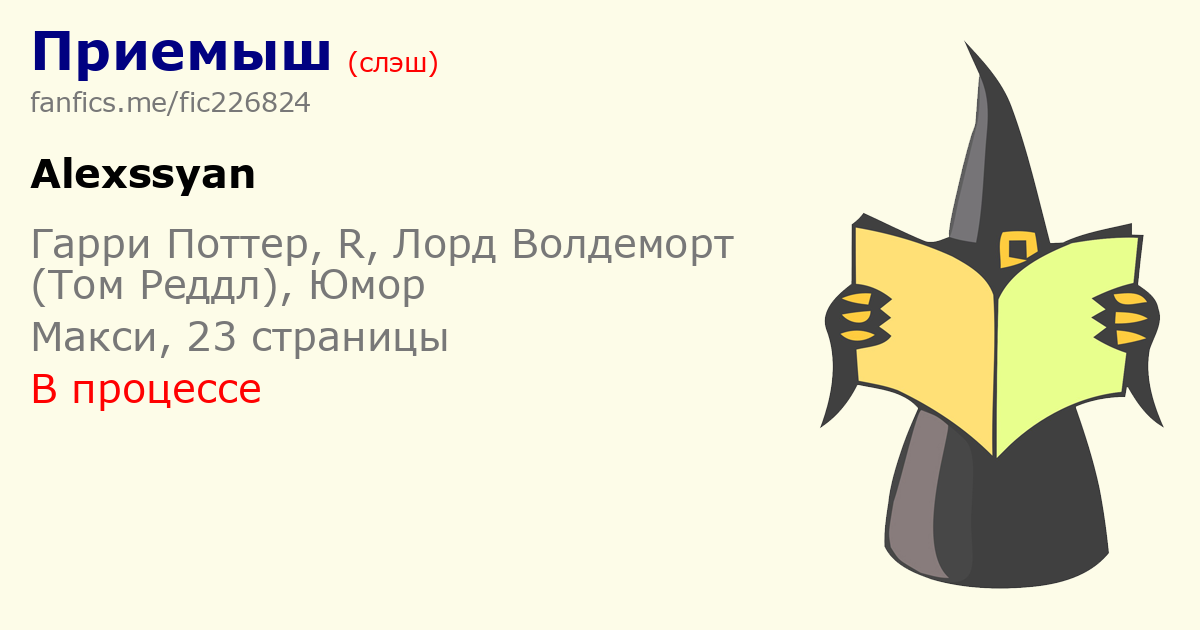 Приемыш (слэш)
fanfics.me/fic226824

Alexssyan

Гарри Поттер, R, Лорд Волдеморт (Том Реддл), Юмор

Макси, 23 страницы

В процессе